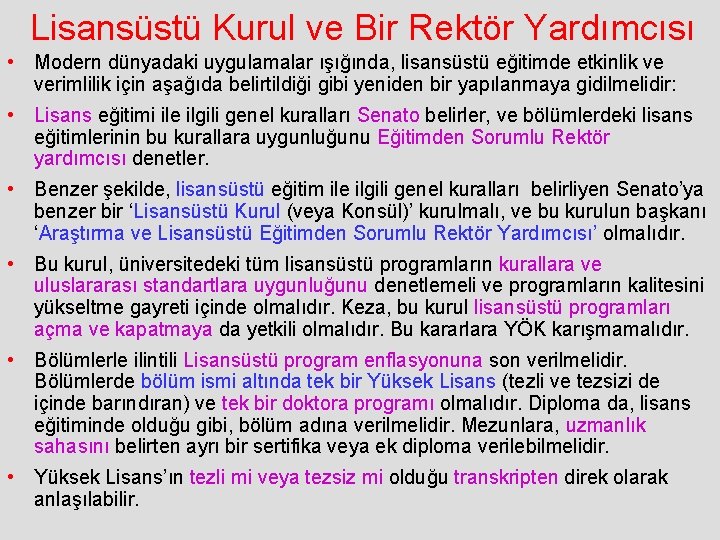 Lisansüstü Kurul ve Bir Rektör Yardımcısı

• Modern dünyadaki uygulamalar ışığında, lisansüstü eğitimde etkinlik ve verimlilik için aşağıda belirtildiği gibi yeniden bir yapılanmaya gidilmelidir:

• Lisans eğitimi ile ilgili genel kuralları Senato belirler, ve bölümlerdeki lisans eğitimlerinin bu kurallara uygunluğunu Eğitimden Sorumlu Rektör yardımcısı denetler.

• Benzer şekilde, lisansüstü eğitim ile ilgili genel kuralları belirliyen Senato'ya benzer bir 'Lisansüstü Kurul (veya Konsül)' kurulmalı, ve bu kurulun başkanı 'Araştırma ve Lisansüstü Eğitimden Sorumlu Rektör Yardımcısı' olmalıdır.

• Bu kurul, üniversitedeki tüm lisansüstü programların kurallara ve uluslararası standartlara uygunluğunu denetlemeli ve programların kalitesini yükseltme gayreti içinde olmalıdır. Keza, bu kurul lisansüstü programları açma ve kapatmaya da yetkili olmalıdır. Bu kararlara YÖK karışmamalıdır.

• Bölümlerle ilintili Lisansüstü program enflasyonuna son verilmelidir. Bölümlerde bölüm ismi altında tek bir Yüksek Lisans (tezli ve tezsizi de içinde barındıran) ve tek bir doktora programı olmalıdır. Diploma da, lisans eğitiminde olduğu gibi, bölüm adına verilmelidir. Mezunlara, uzmanlık sahasını belirten ayrı bir sertifika veya ek diploma verilebilmelidir.

• Yüksek Lisans'ın tezli mi veya tezsiz mi olduğu transkripten direk olarak anlaşılabilir.